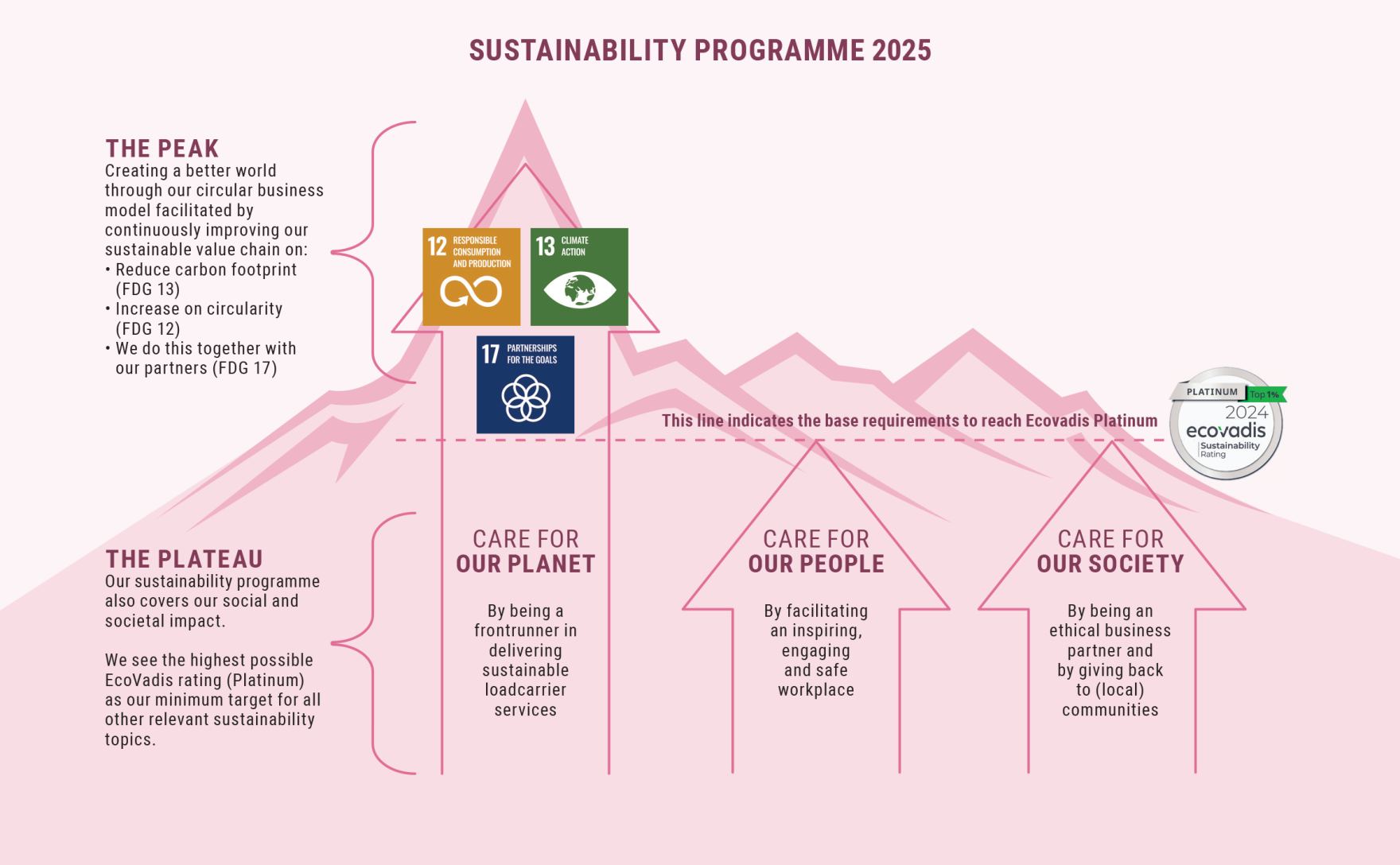 SUSTAINABILITY PROGRAMME 2025

THE PEAK
Creating a better world through our circular business model facilitated by continuously improving our sustainable value chain on:
• Reduce carbon footprint (FDG 13)
• Increase on circularity (FDG 12)
• We do this together with our partners (FDG 17)

12 RESPONSIBLE CONSUMPTION AND PRODUCTION

13 CLIMATE ACTION

17 PARTNERSHIPS FOR THE GOALS

This line indicates the base requirements to reach Ecovadis Platinum

PLATINUM Top 1%
2024
ecovadis
Sustainability Rating

THE PLATEAU
Our sustainability programme also covers our social and societal impact.

We see the highest possible EcoVadis rating (Platinum) as our minimum target for all other relevant sustainability topics.

CARE FOR
OUR PLANET

By being a frontrunner in delivering sustainable loadcarrier services

CARE FOR
OUR PEOPLE

By facilitating an inspiring, engaging and safe workplace

CARE FOR
OUR SOCIETY

By being an ethical business partner and by giving back to (local) communities